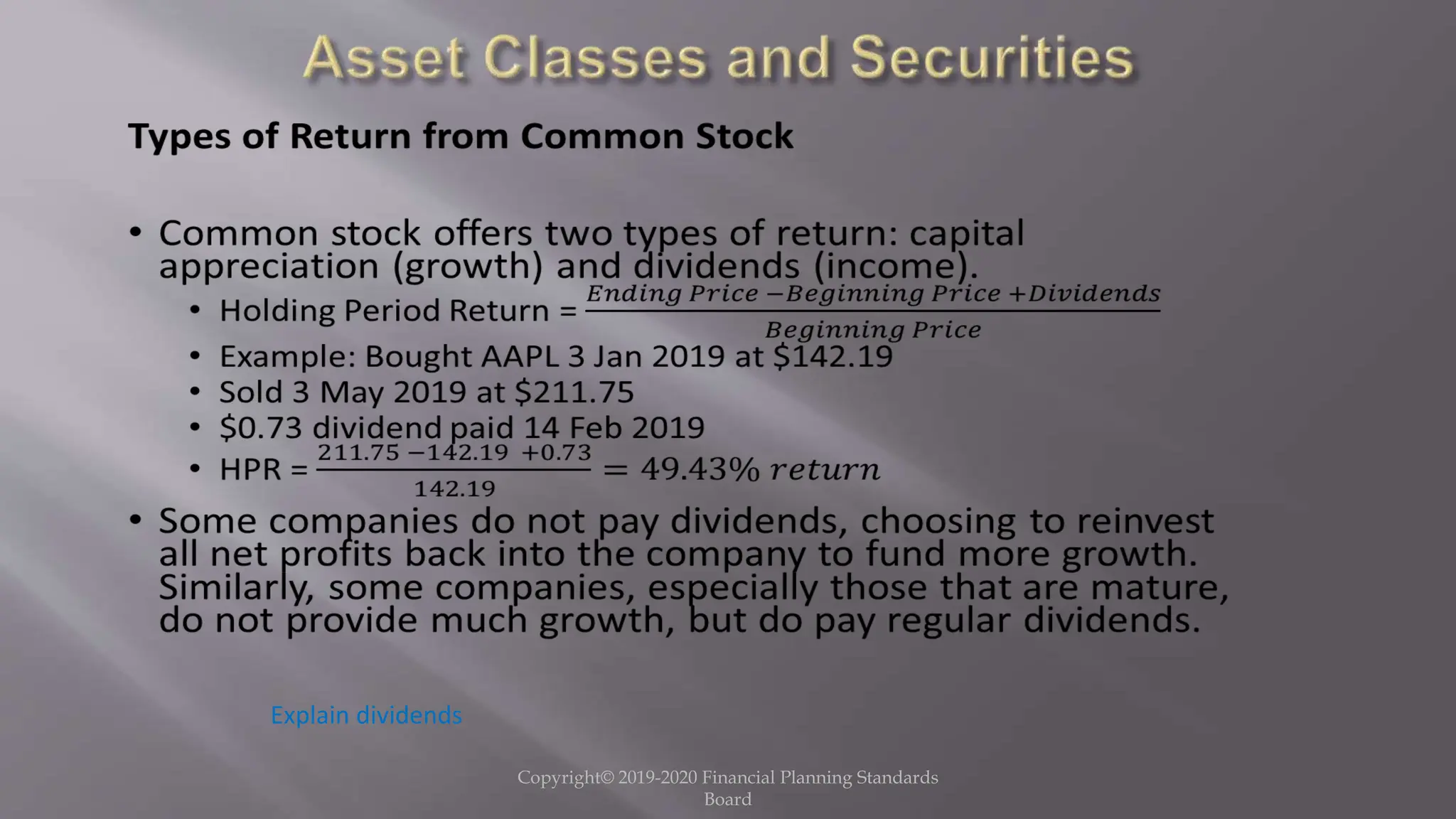 Asset Classes and Securities

Types of Return from Common Stock

• Common stock offers two types of return: capital appreciation (growth) and dividends (income).
• Holding Period Return = $\frac{Ending\ Price - Beginning\ Price + Dividends}{Beginning\ Price}$
• Example: Bought AAPL 3 Jan 2019 at \$142.19
• Sold 3 May 2019 at \$211.75
• \$0.73 dividend paid 14 Feb 2019
• HPR = $\frac{211.75 - 142.19 + 0.73}{142.19} = 49.43\%\ return$
• Some companies do not pay dividends, choosing to reinvest all net profits back into the company to fund more growth. Similarly, some companies, especially those that are mature, do not provide much growth, but do pay regular dividends.

Explain dividends

Copyright© 2019-2020 Financial Planning Standards Board